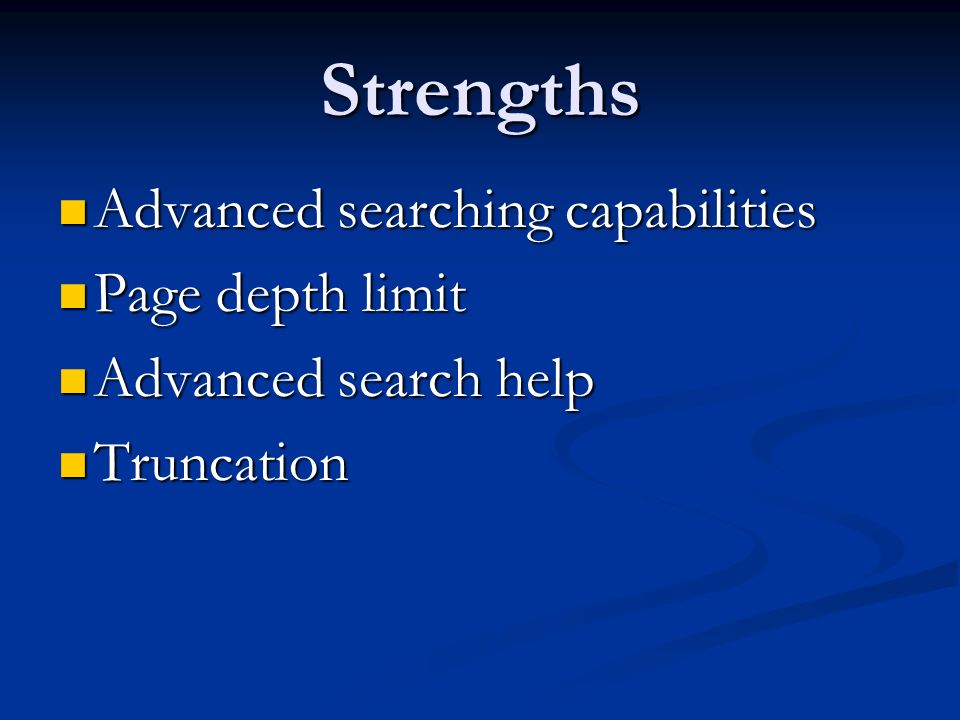 Strengths

- Advanced searching capabilities
- Page depth limit
- Advanced search help
- Truncation